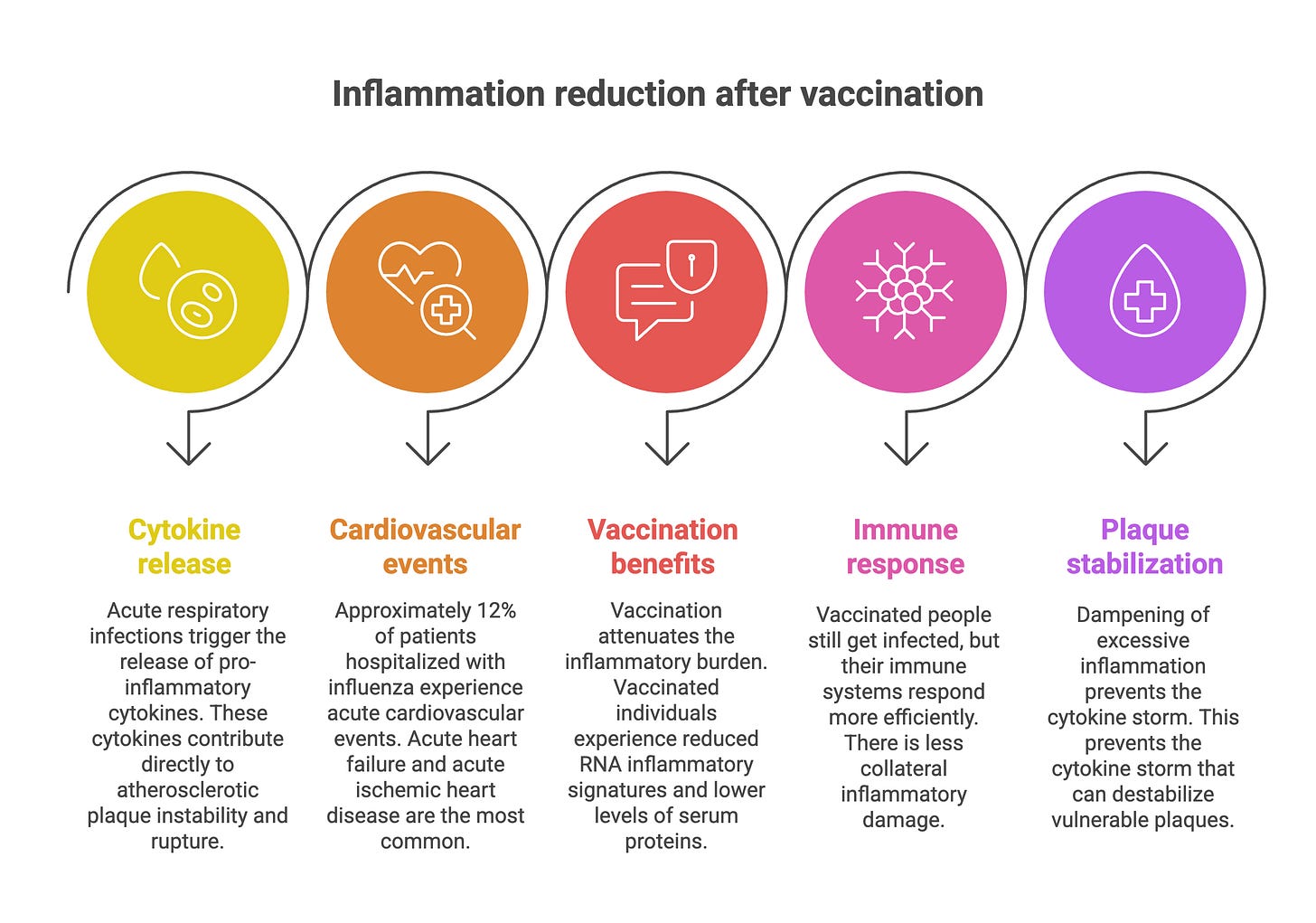 Inflammation reduction after vaccination

Cytokine release

Acute respiratory infections trigger the release of pro-inflammatory cytokines. These cytokines contribute directly to atherosclerotic plaque instability and rupture.

Cardiovascular events

Approximately 12% of patients hospitalized with influenza experience acute cardiovascular events. Acute heart failure and acute ischemic heart disease are the most common.

Vaccination benefits

Vaccination attenuates the inflammatory burden. Vaccinated individuals experience reduced RNA inflammatory signatures and lower levels of serum proteins.

Immune response

Vaccinated people still get infected, but their immune systems respond more efficiently. There is less collateral inflammatory damage.

Plaque stabilization

Dampening of excessive inflammation prevents the cytokine storm. This prevents the cytokine storm that can destabilize vulnerable plaques.